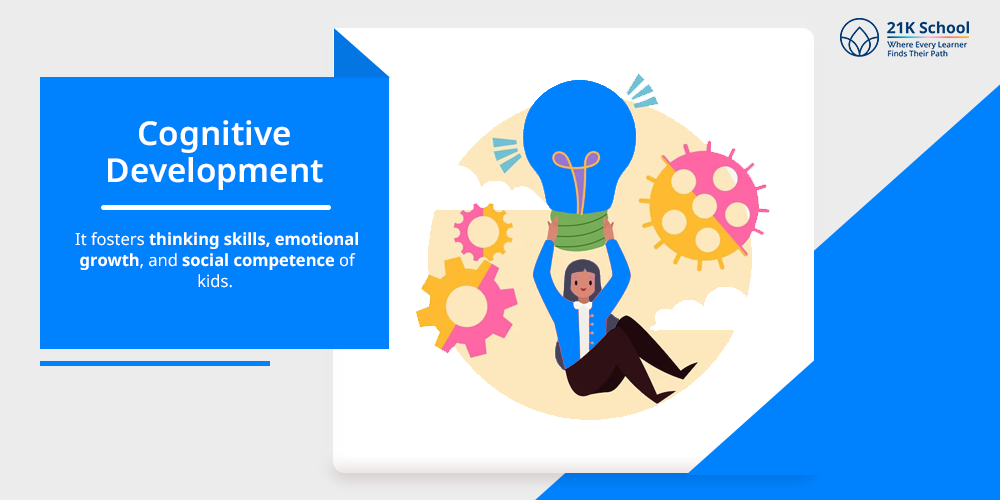 21K School
Where Every Learner Finds Their Path

Cognitive Development

It fosters thinking skills, emotional growth, and social competence of kids.